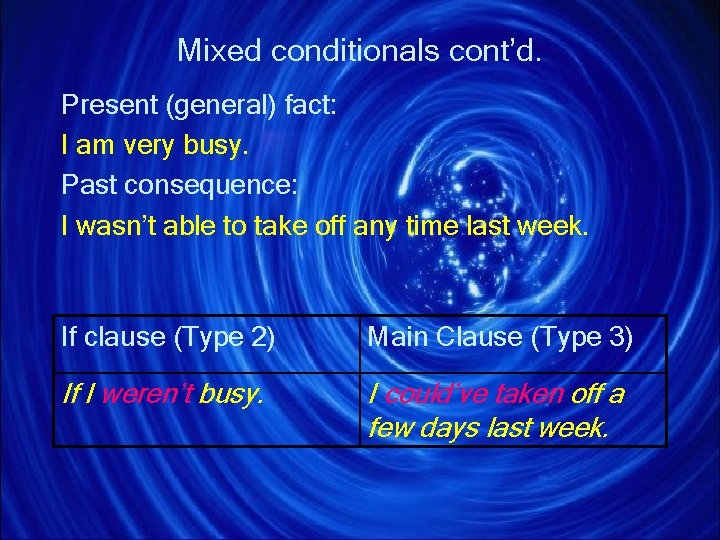 Mixed conditionals cont'd.

Present (general) fact:
I am very busy.
Past consequence:
I wasn't able to take off any time last week.

| If clause (Type 2) | Main Clause (Type 3) |
|---|---|
| If I weren't busy. | I could've taken off a few days last week. |